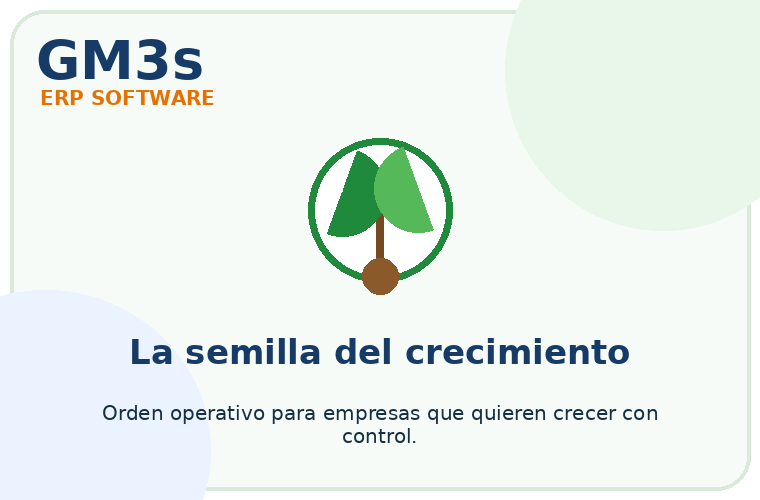 GM3s
ERP SOFTWARE

La semilla del crecimiento

Orden operativo para empresas que quieren crecer con control.